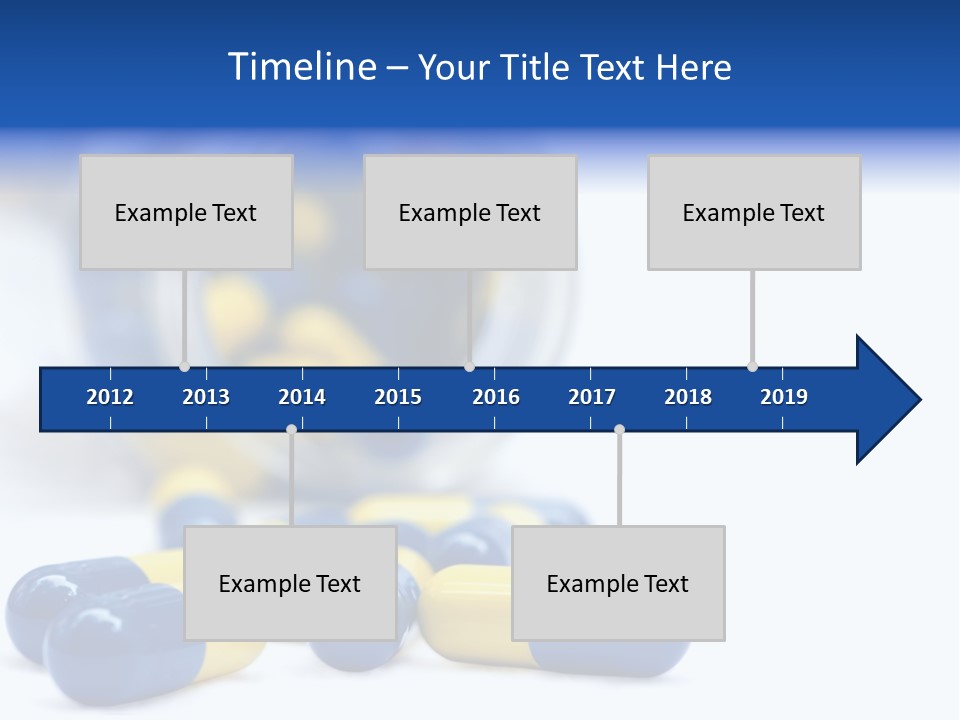 Timeline – Your Title Text Here

Example Text

Example Text

Example Text

2012 2013 2014 2015 2016 2017 2018 2019

Example Text

Example Text